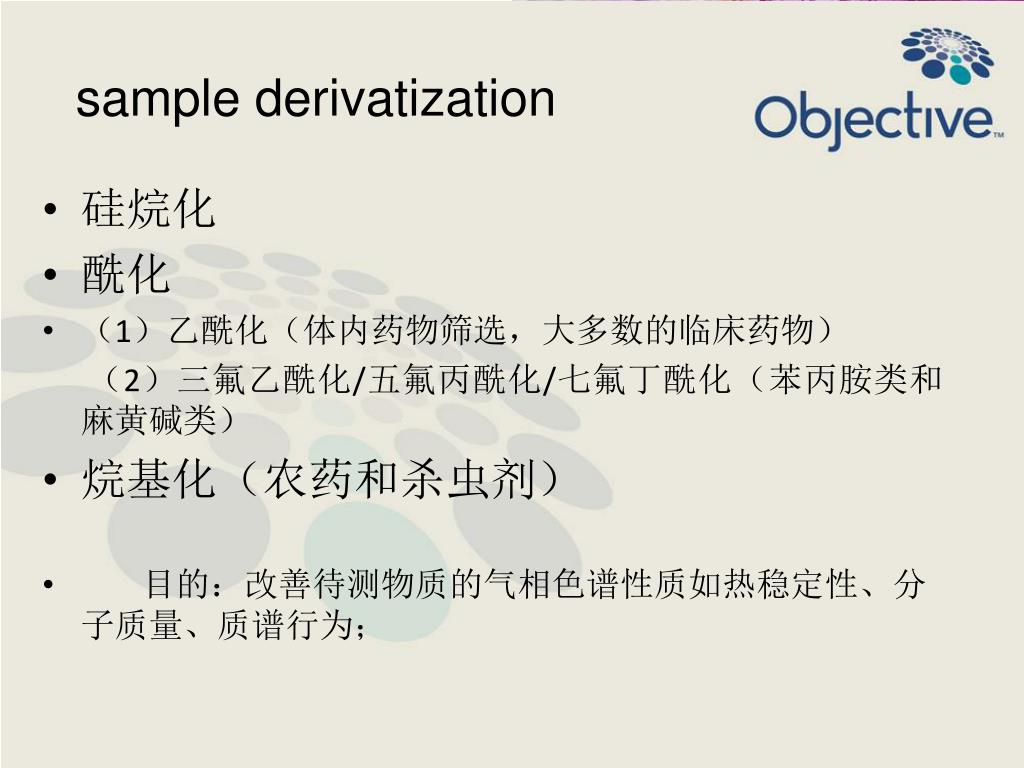 sample derivatization

Objective™

• 硅烷化
• 酰化
• （1）乙酰化（体内药物筛选，大多数的临床药物）
（2）三氟乙酰化/五氟丙酰化/七氟丁酰化（苯丙胺类和麻黄碱类）
• 烷基化（农药和杀虫剂）

• 目的：改善待测物质的气相色谱性质如热稳定性、分子质量、质谱行为；